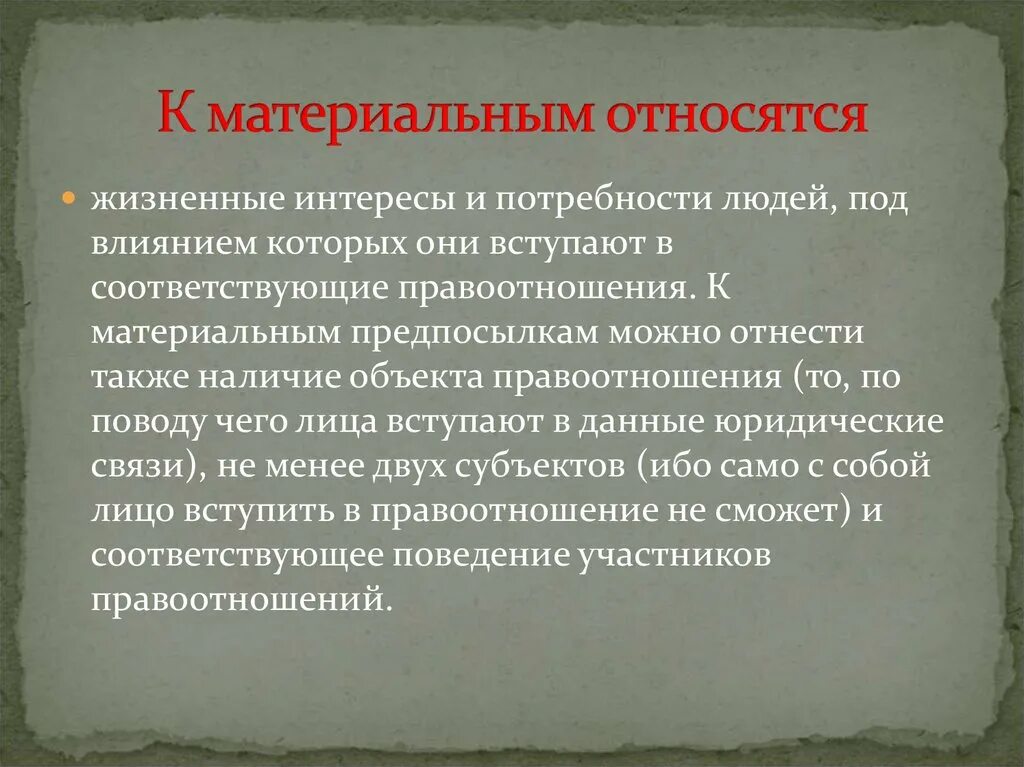 К материальным относятся

жизненные интересы и потребности людей, под влиянием которых они вступают в соответствующие правоотношения. К материальным предпосылкам можно отнести также наличие объекта правоотношения (то, по поводу чего лица вступают в данные юридические связи), не менее двух субъектов (ибо само с собой лицо вступить в правоотношение не сможет) и соответствующее поведение участников правоотношений.